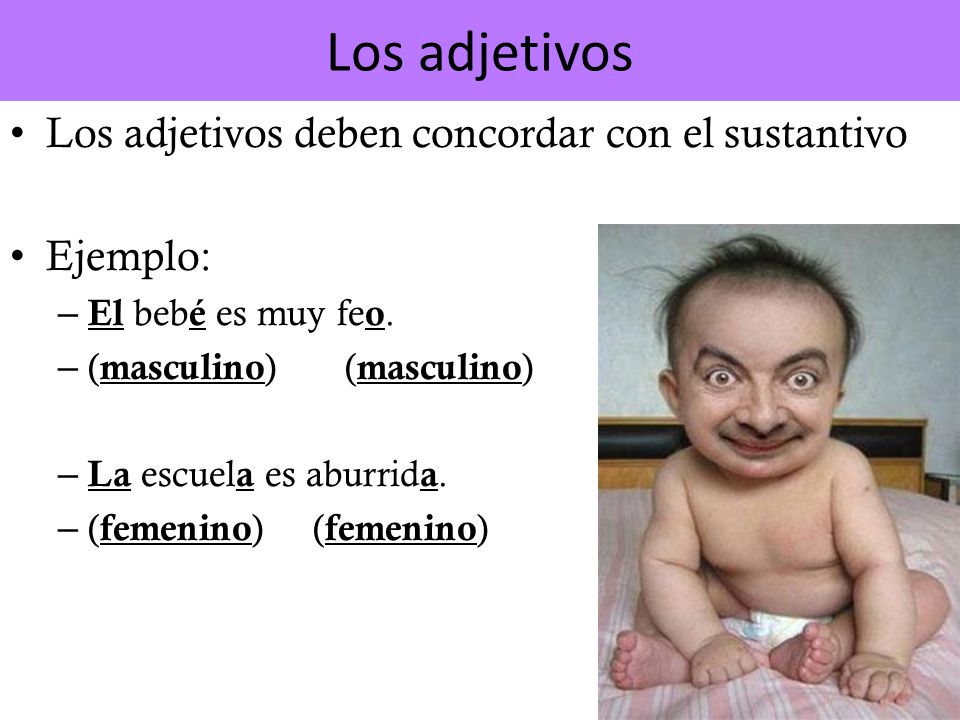 Los adjetivos

• Los adjetivos deben concordar con el sustantivo

• Ejemplo:
– El bebé es muy feo.
– (masculino) (masculino)

– La escuela es aburrida.
– (femenino) (femenino)